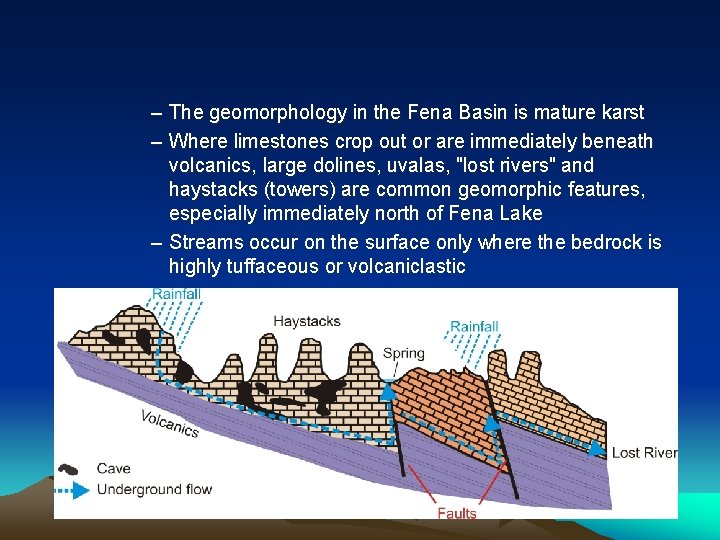 – The geomorphology in the Fena Basin is mature karst

– Where limestones crop out or are immediately beneath volcanics, large dolines, uvalas, "lost rivers" and haystacks (towers) are common geomorphic features, especially immediately north of Fena Lake

– Streams occur on the surface only where the bedrock is highly tuffaceous or volcaniclastic

Rainfall
Haystacks
Rainfall
Spring
Volcanics
Lost River
Cave
Underground flow
Faults